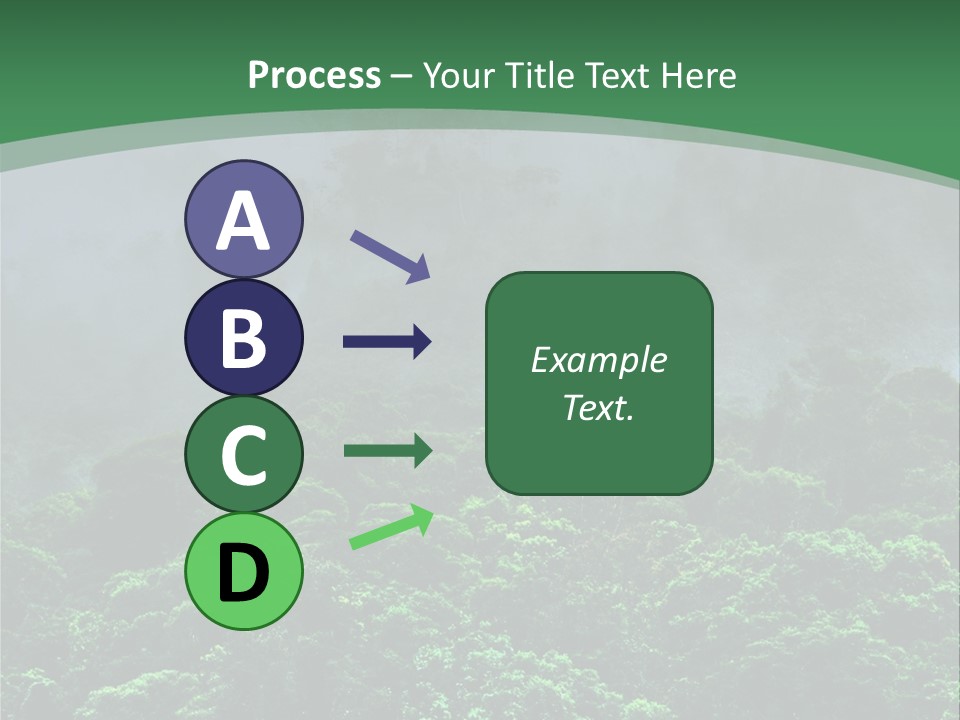 Process – Your Title Text Here

A
B
C
D

Example Text.